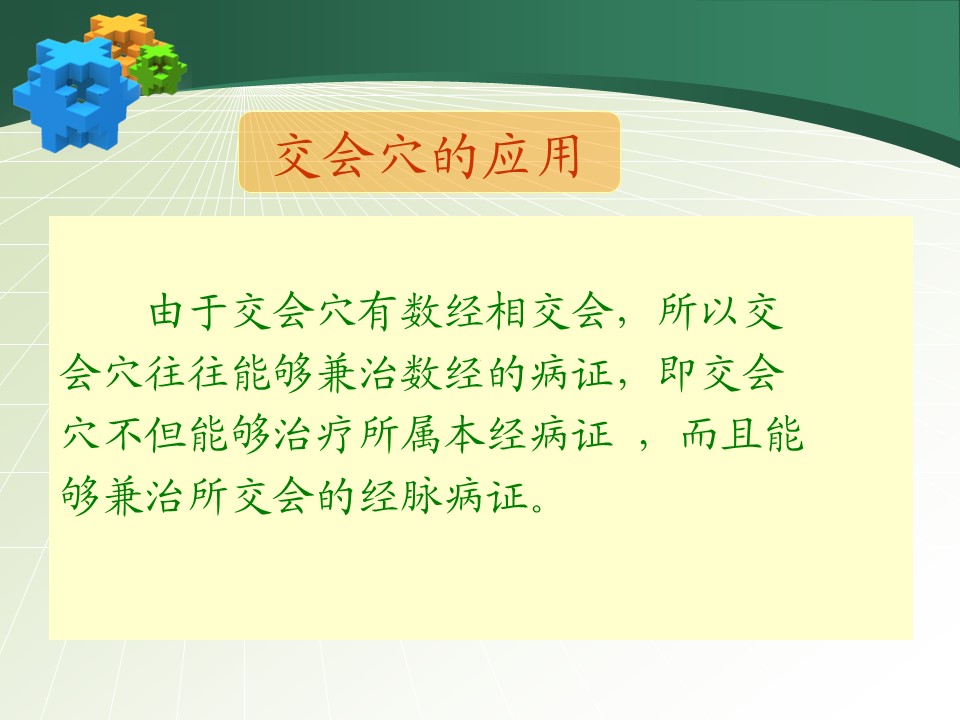 交会穴的应用

由于交会穴有数经相交会，所以交会穴往往能够兼治数经的病证，即交会穴不但能够治疗所属本经病证 ，而且能够兼治所交会的经脉病证。